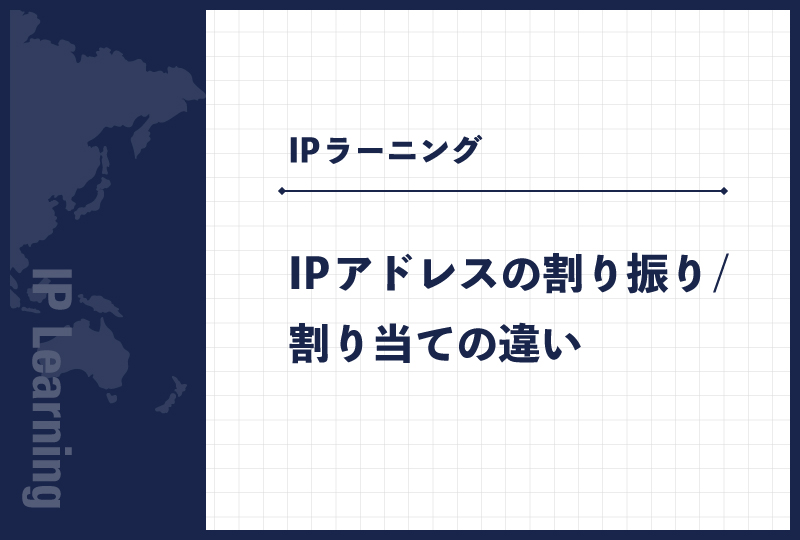 IP Learning

IPラーニング

IPアドレスの割り振り/割り当ての違い